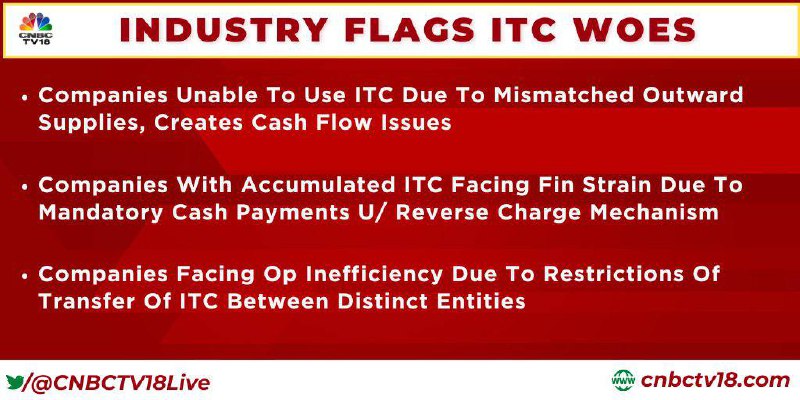 CNBC TV18

INDUSTRY FLAGS ITC WOES

• Companies Unable To Use ITC Due To Mismatched Outward Supplies, Creates Cash Flow Issues

• Companies With Accumulated ITC Facing Fin Strain Due To Mandatory Cash Payments U/ Reverse Charge Mechanism

• Companies Facing Op Inefficiency Due To Restrictions Of Transfer Of ITC Between Distinct Entities

/@CNBCTV18Live

www cnbctv18.com